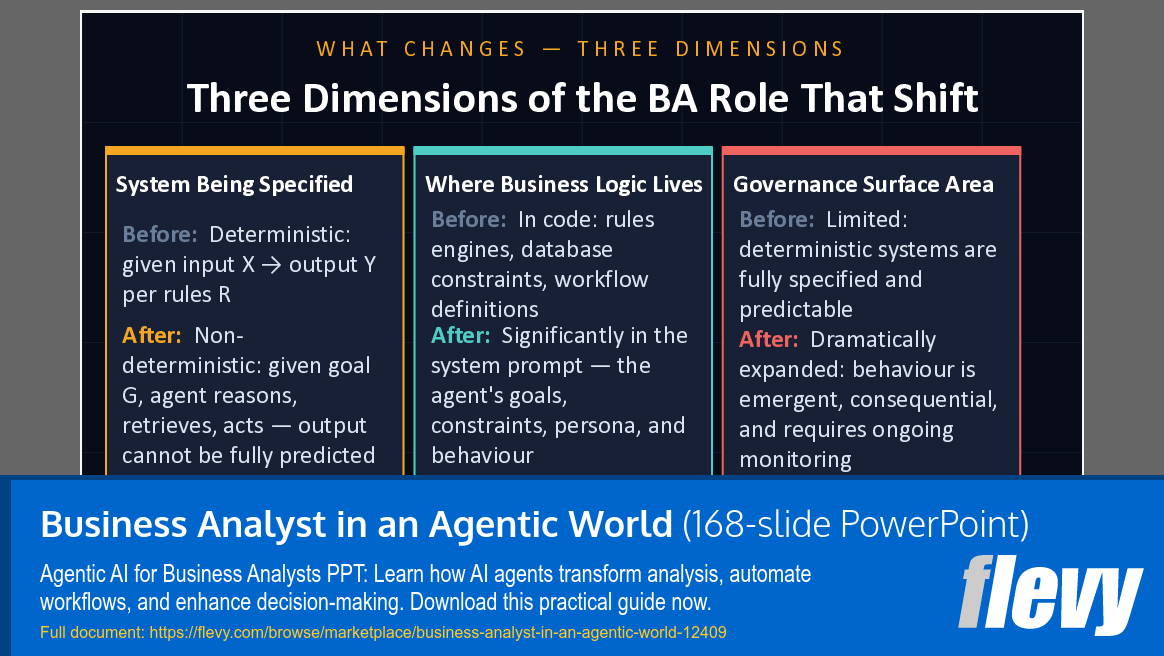 WHAT CHANGES — THREE DIMENSIONS

Three Dimensions of the BA Role That Shift

System Being Specified

Before: Deterministic: given input X → output Y per rules R

After: Non-deterministic: given goal G, agent reasons, retrieves, acts — output cannot be fully predicted

Where Business Logic Lives

Before: In code: rules engines, database constraints, workflow definitions

After: Significantly in the system prompt — the agent's goals, constraints, persona, and behaviour

Governance Surface Area

Before: Limited: deterministic systems are fully specified and predictable

After: Dramatically expanded: behaviour is emergent, consequential, and requires ongoing monitoring

Business Analyst in an Agentic World (168-slide PowerPoint)

Agentic AI for Business Analysts PPT: Learn how AI agents transform analysis, automate workflows, and enhance decision-making. Download this practical guide now.

Full document: https://flevy.com/browse/marketplace/business-analyst-in-an-agentic-world-12409

flevy